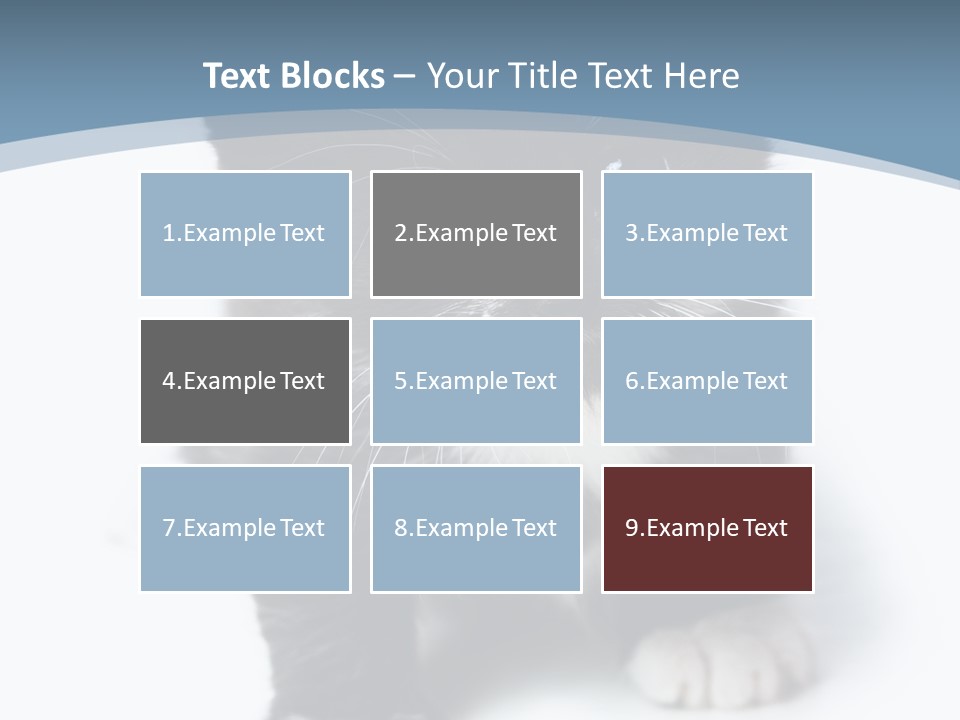 Text Blocks – Your Title Text Here

1.Example Text

2.Example Text

3.Example Text

4.Example Text

5.Example Text

6.Example Text

7.Example Text

8.Example Text

9.Example Text